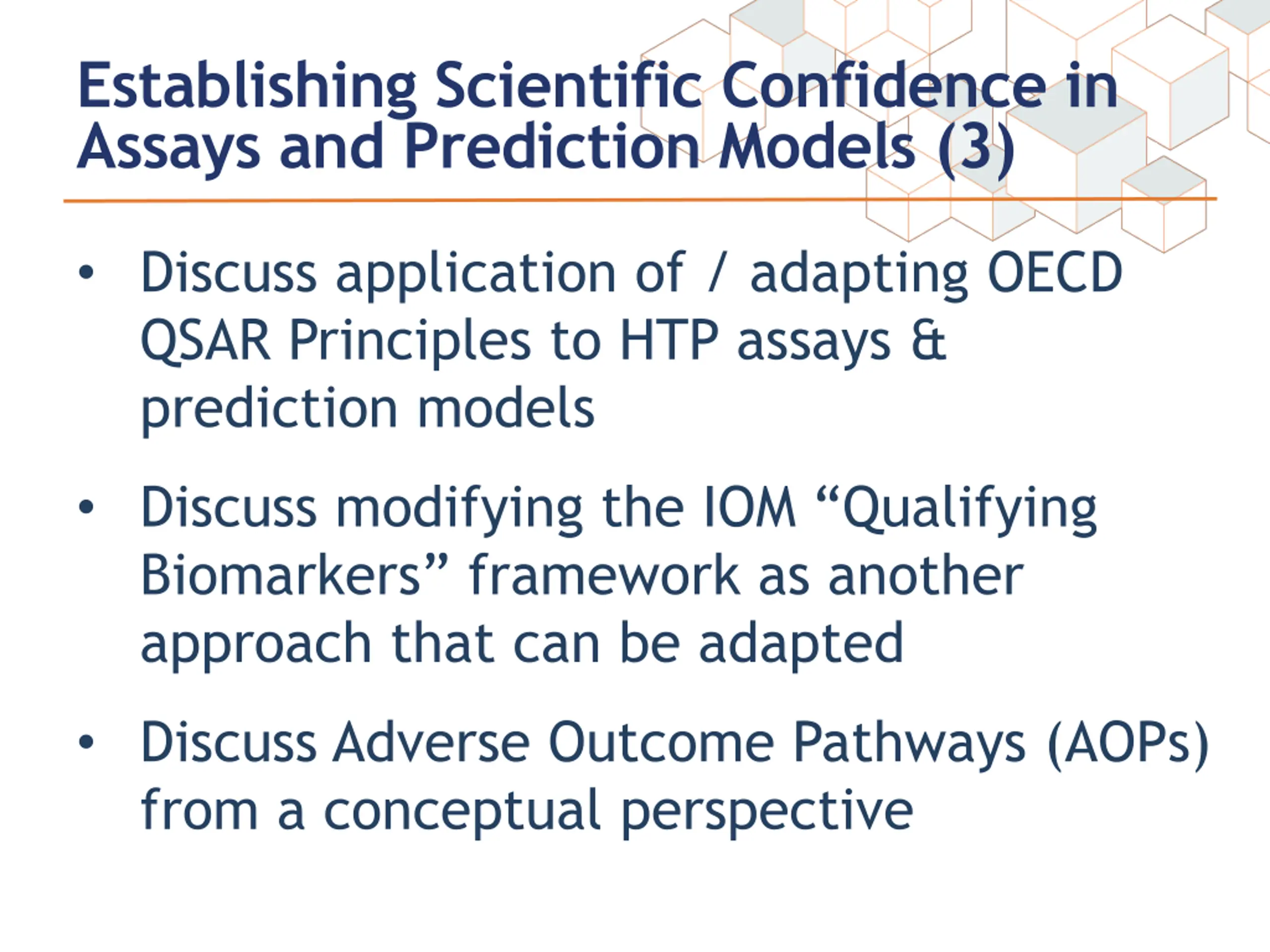 Establishing Scientific Confidence in Assays and Prediction Models (3)

• Discuss application of / adapting OECD QSAR Principles to HTP assays & prediction models

• Discuss modifying the IOM “Qualifying Biomarkers” framework as another approach that can be adapted

• Discuss Adverse Outcome Pathways (AOPs) from a conceptual perspective